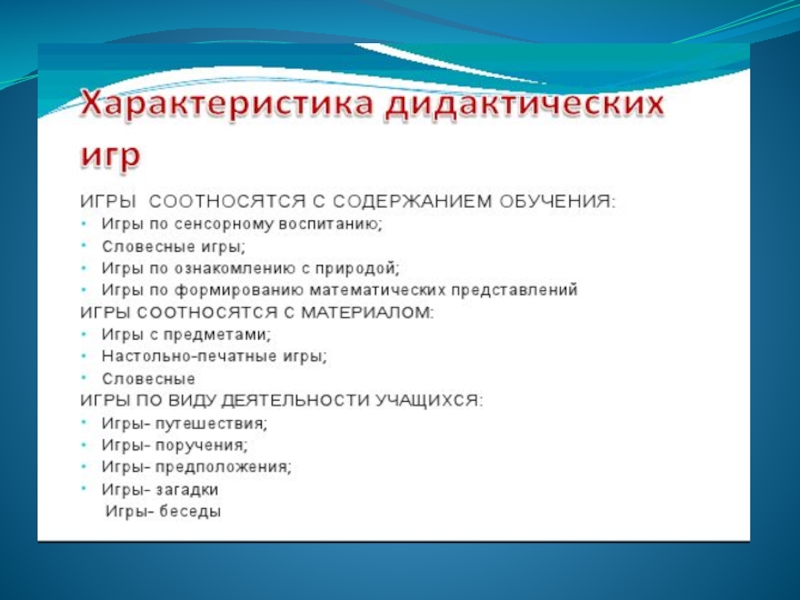 Характеристика дидактических игр

ИГРЫ СООТНОСЯТСЯ С СОДЕРЖАНИЕМ ОБУЧЕНИЯ:
• Игры по сенсорному воспитанию;
• Словесные игры;
• Игры по ознакомлению с природой;
• Игры по формированию математических представлений
ИГРЫ СООТНОСЯТСЯ С МАТЕРИАЛОМ:
• Игры с предметами;
• Настольно-печатные игры;
• Словесные
ИГРЫ ПО ВИДУ ДЕЯТЕЛЬНОСТИ УЧАЩИХСЯ:
• Игры- путешествия;
• Игры- поручения;
• Игры- предположения;
• Игры- загадки
Игры- беседы